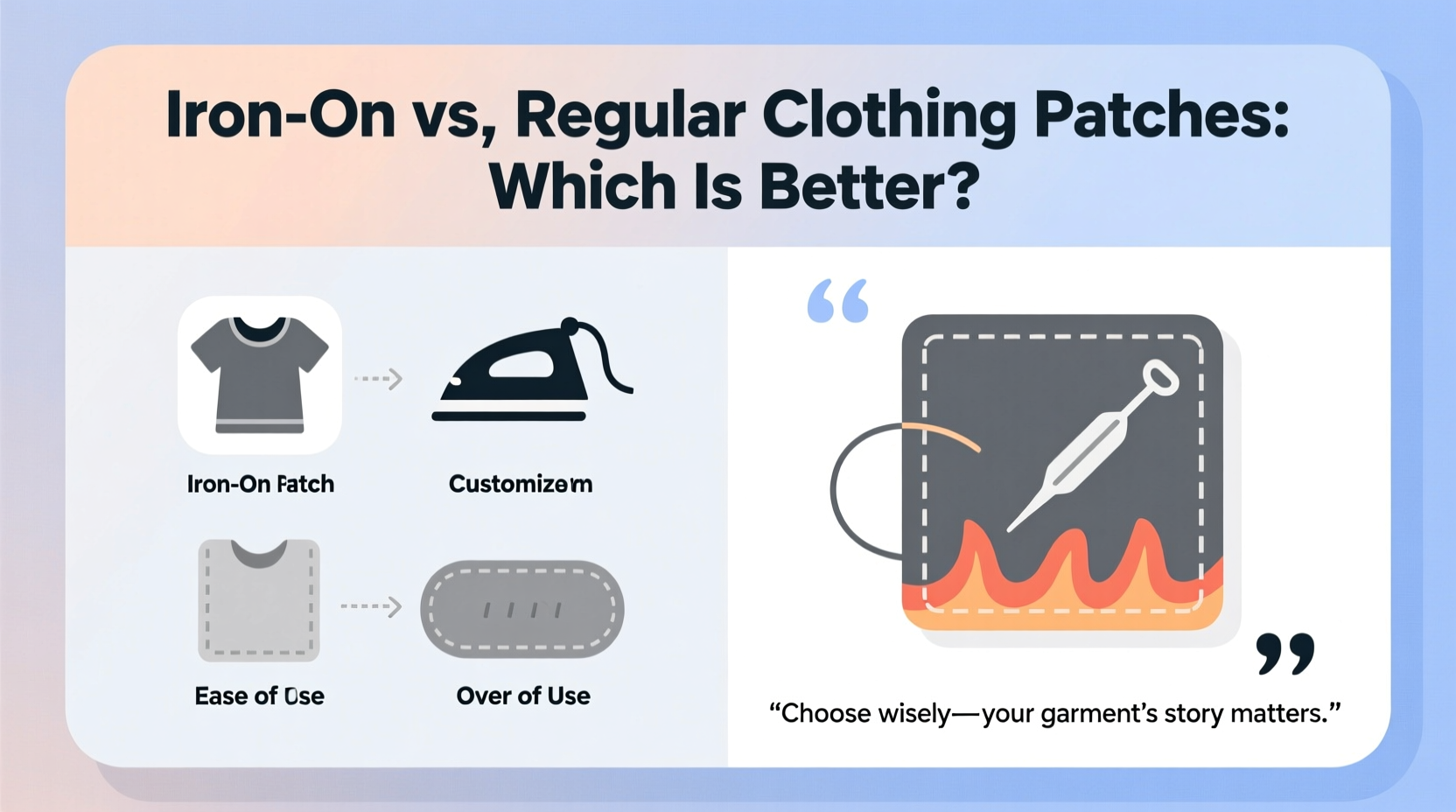 Iron-On vs, Regular Clothing Patches: Which Is Better?

Iron-On Fatch

Customizem

Ease of Use

Over of Use

“Choose wisely—your garment’s story matters.”